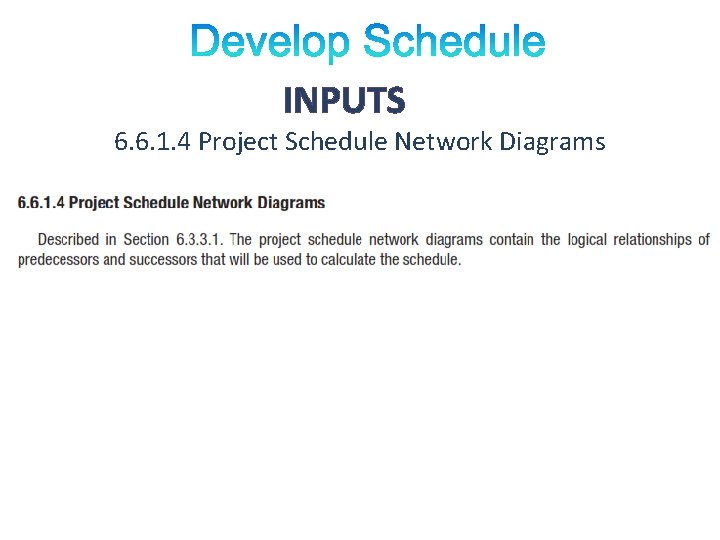 Develop Schedule

INPUTS

6.6.1.4 Project Schedule Network Diagrams

6.6.1.4 Project Schedule Network Diagrams

Described in Section 6.3.3.1. The project schedule network diagrams contain the logical relationships of predecessors and successors that will be used to calculate the schedule.